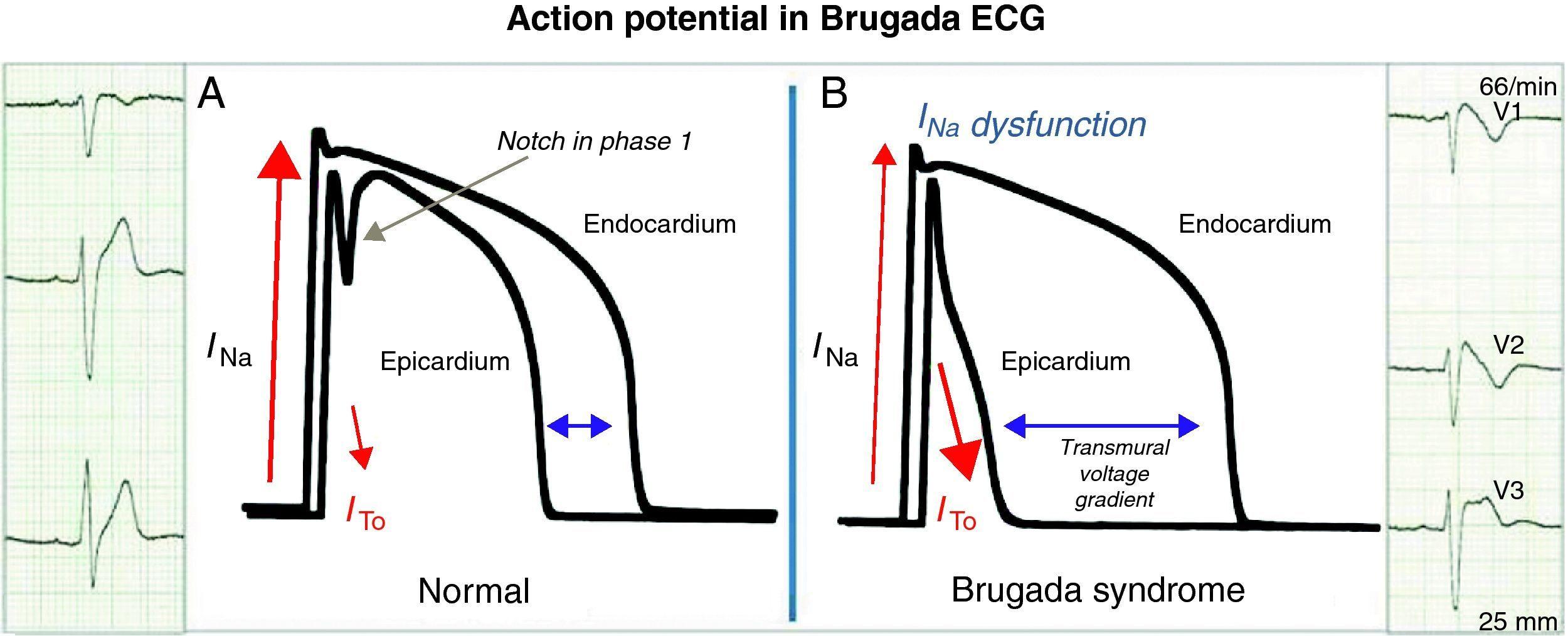 Action potential in Brugada ECG

A

Notch in phase 1

Endocardium

$I_{Na}$

Epicardium

$I_{To}$

Normal

B

$I_{Na}$ dysfunction

Endocardium

$I_{Na}$

Epicardium

Transmural voltage gradient

$I_{To}$

Brugada syndrome

66/min

V1

V2

V3

25 mm